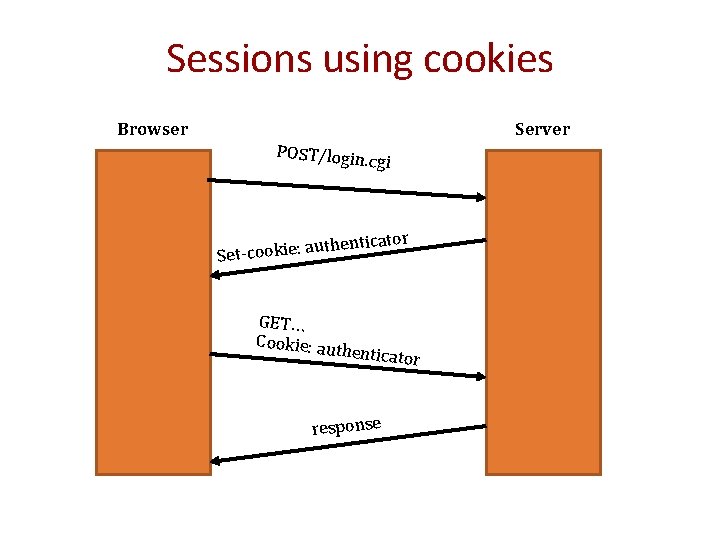 Sessions using cookies

Browser

Server

POST/login.cgi

Set-cookie: authenticator

GET…
Cookie: authenticator

response